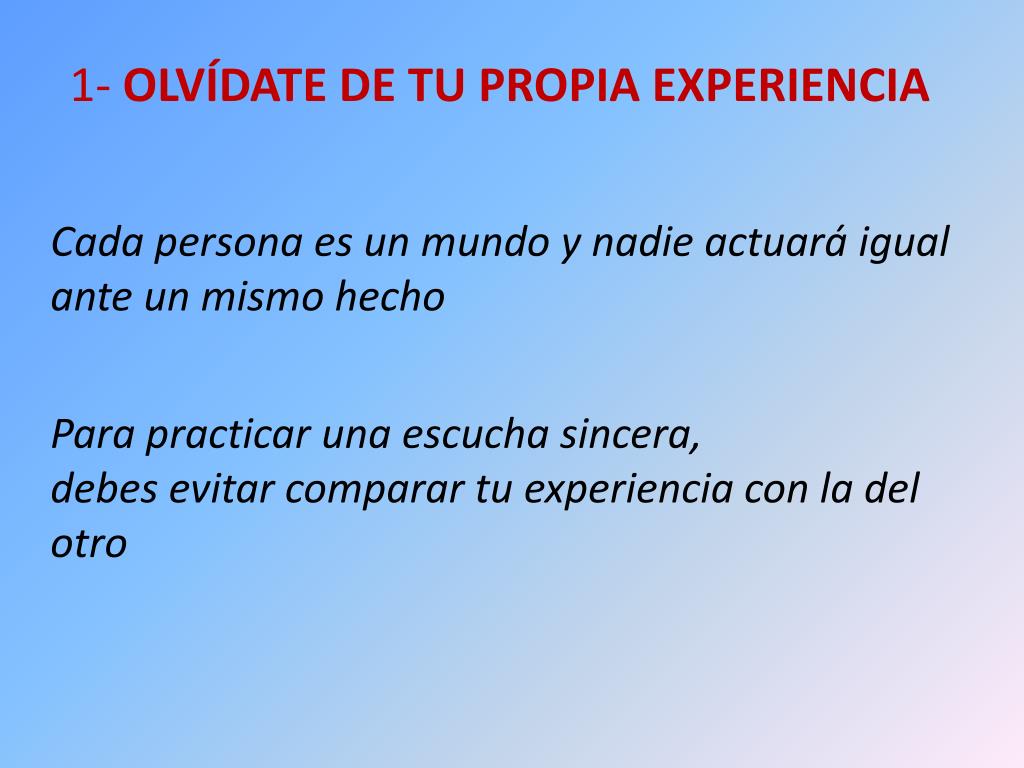 1- OLVÍDATE DE TU PROPIA EXPERIENCIA

Cada persona es un mundo y nadie actuará igual ante un mismo hecho

Para practicar una escucha sincera,
debes evitar comparar tu experiencia con la del otro